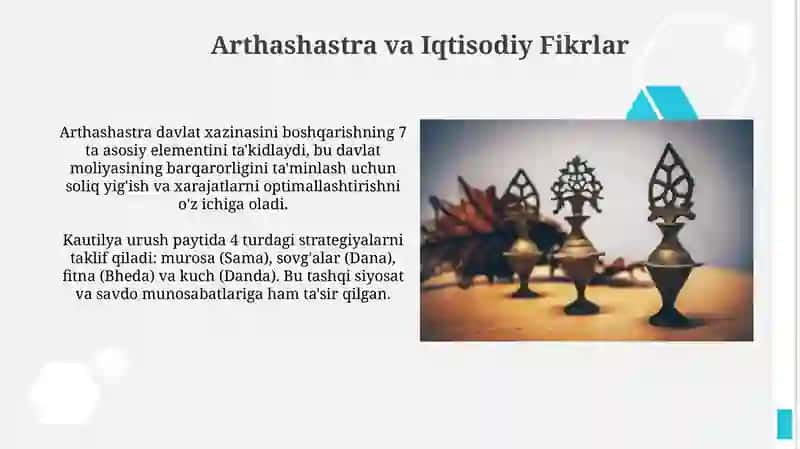 Arthashastra va Iqtisodiy Fikrlar

Arthashastra davlat xazinasini boshqarishning 7 ta asosiy elementini ta'kidlaydi, bu davlat moliyasining barqarorligini ta'minlash uchun soliq yig'ish va xarajatlarni optimallashtirishni o'z ichiga oladi.

Kautilya urush paytida 4 turdagi strategiyalarni taklif qiladi: murosa (Sama), sovg'alar (Dana), fitna (Bheda) va kuch (Danda). Bu tashqi siyosat va savdo munosabatlariga ham ta'sir qilgan.